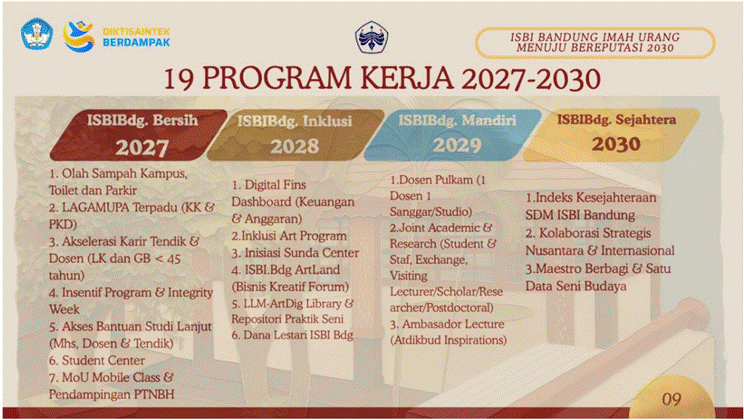 DIKTISAINTEK BERDAMPAK

ISBI BANDUNG IMAH URANG MENUJU BEREPUTASI 2030

19 PROGRAM KERJA 2027-2030

ISBIBdg. Bersih
2027

1. Olah Sampah Kampus, Toilet dan Parkir
2. LAGAMUPA Terpadu (KK & PKD)
3. Akselerasi Karir Tendik & Dosen (LK dan GB < 45 tahun)
4. Insentif Program & Integrity Week
5. Akses Bantuan Studi Lanjut (Mhs, Dosen & Tendik)
6. Student Center
7. MoU Mobile Class & Pendampingan PTNBH

ISBIBdg. Inklusi
2028

1. Digital Fins Dashboard (Keuangan & Anggaran)
2.Inklusi Art Program
3. Inisiasi Sunda Center
4. ISBI.Bdg ArtLand (Bisnis Kreatif Forum)
5. LLM-ArtDig Library & Repositori Praktik Seni
6. Dana Lestari ISBI Bdg

ISBIBdg. Mandiri
2029

1.Dosen Pulkam (1 Dosen 1 Sanggar/Studio)
2.Joint Academic & Research (Student & Staf, Exchange, Visiting Lecturer/Scholar/Researcher/Postdoctoral)
3. Ambasador Lecture (Atdikbud Inspirations)

ISBIBdg. Sejahtera
2030

1.Indeks Kesejahteraan SDM ISBI Bandung
2. Kolaborasi Strategis Nusantara & Internasional
3.Maestro Berbagi & Satu Data Seni Budaya

09